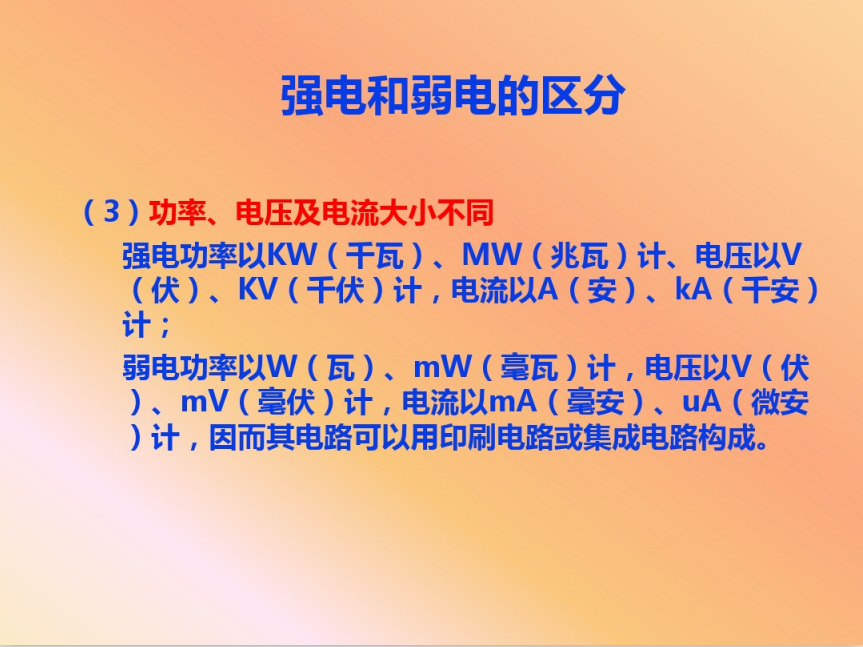 强电和弱电的区分

（3）功率、电压及电流大小不同

强电功率以KW（千瓦）、MW（兆瓦）计、电压以V（伏）、KV（千伏）计，电流以A（安）、kA（千安）计；

弱电功率以W（瓦）、mW（毫瓦）计，电压以V（伏）、mV（毫伏）计，电流以mA（毫安）、uA（微安）计，因而其电路可以用印刷电路或集成电路构成。